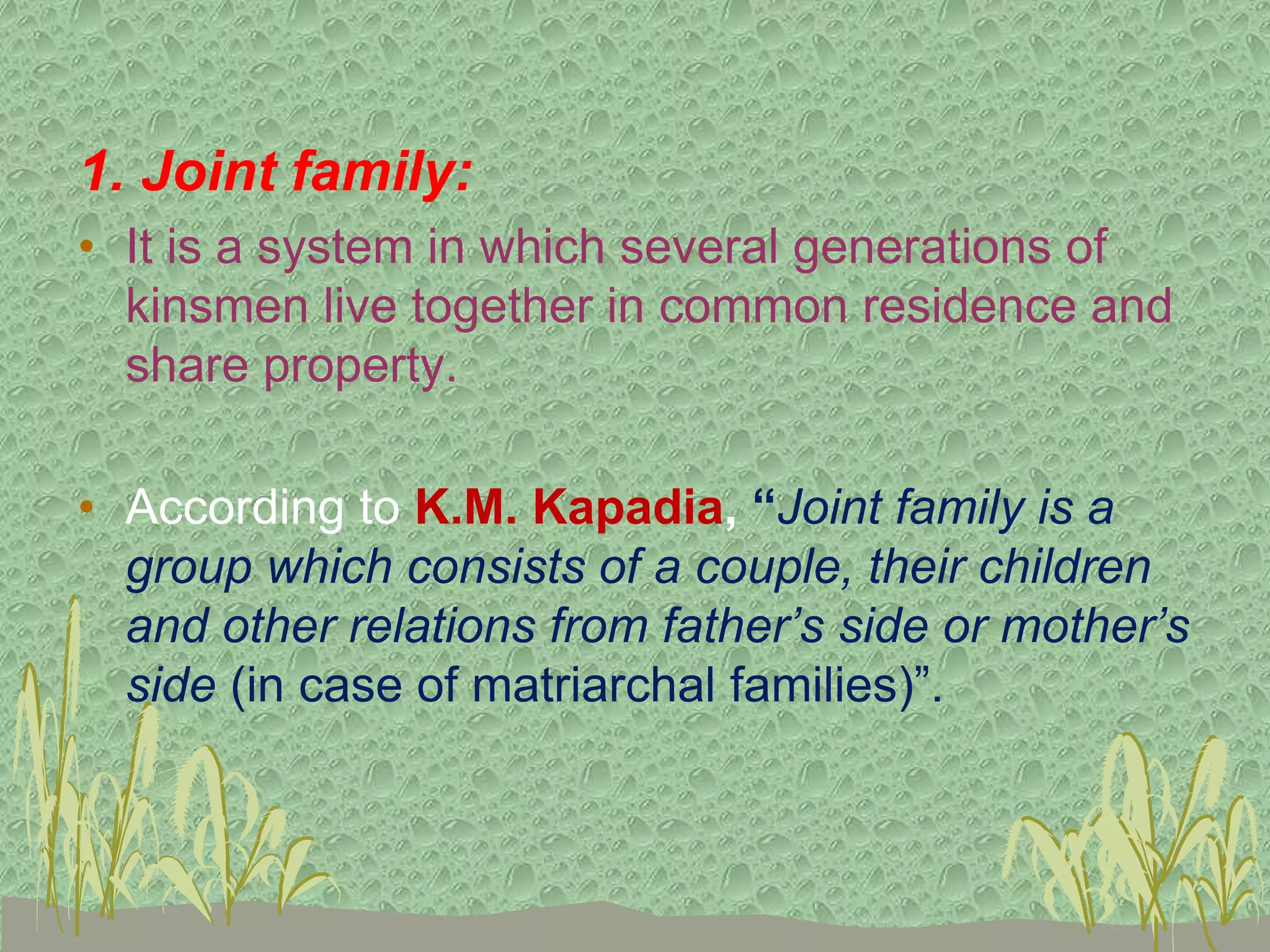 1. Joint family:

• It is a system in which several generations of kinsmen live together in common residence and share property.

• According to K.M. Kapadia, “Joint family is a group which consists of a couple, their children and other relations from father’s side or mother’s side (in case of matriarchal families)”.